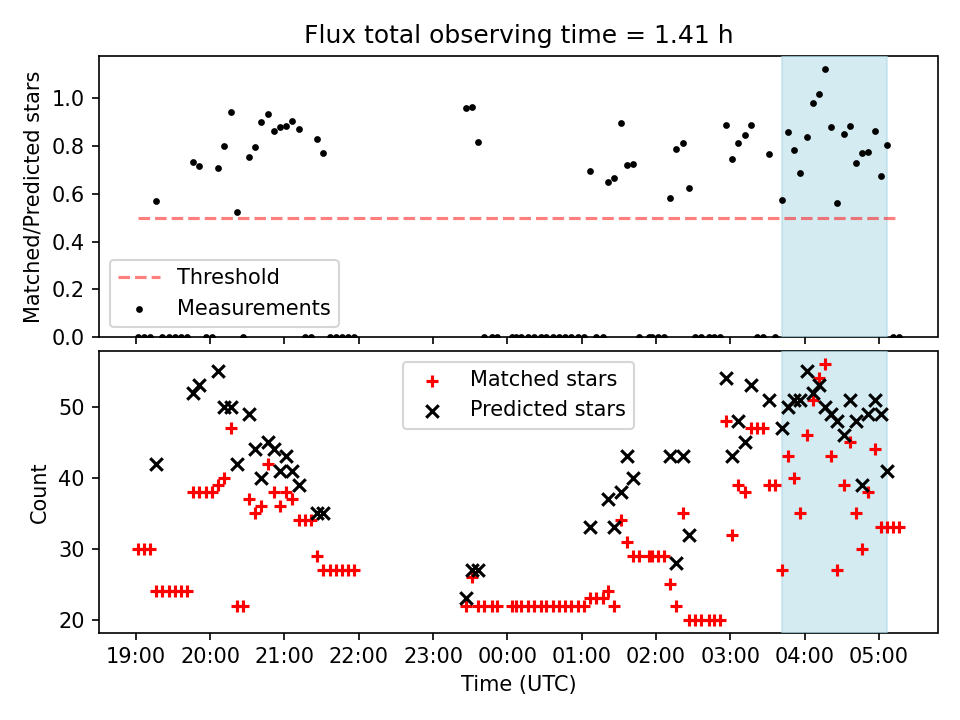 Flux total observing time = 1.41 h

Matched/Predicted stars

1.0
0.8
0.6
0.4
0.2
0.0

Threshold
Measurements

Count

50
40
30
20

Matched stars
Predicted stars

19:00 20:00 21:00 22:00 23:00 00:00 01:00 02:00 03:00 04:00 05:00

Time (UTC)